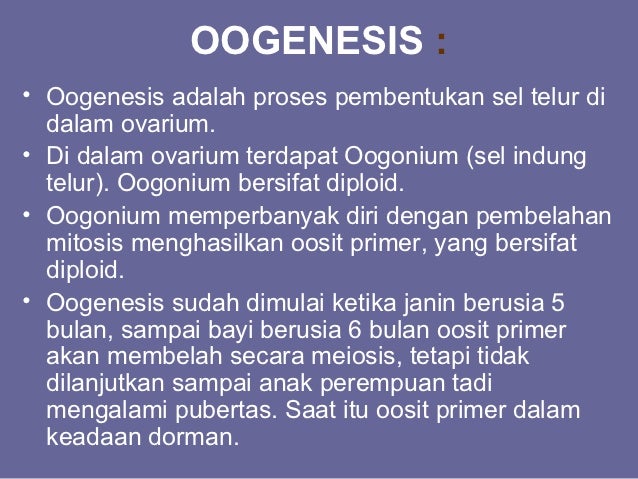 OOGENESIS :

• Oogenesis adalah proses pembentukan sel telur di dalam ovarium.
• Di dalam ovarium terdapat Oogonium (sel indung telur). Oogonium bersifat diploid.
• Oogonium memperbanyak diri dengan pembelahan mitosis menghasilkan oosit primer, yang bersifat diploid.
• Oogenesis sudah dimulai ketika janin berusia 5 bulan, sampai bayi berusia 6 bulan oosit primer akan membelah secara meiosis, tetapi tidak dilanjutkan sampai anak perempuan tadi mengalami pubertas. Saat itu oosit primer dalam keadaan dorman.